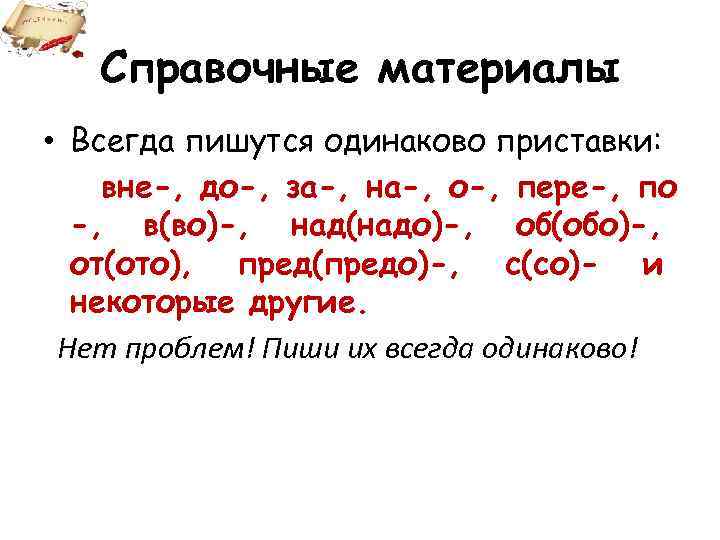 Справочные материалы

• Всегда пишутся одинаково приставки:

вне-, до-, за-, на-, о-, пере-, по -, в(во)-, над(надо)-, об(обо)-, от(ото), пред(предо)-, с(со)- и некоторые другие.

Нет проблем! Пиши их всегда одинаково!